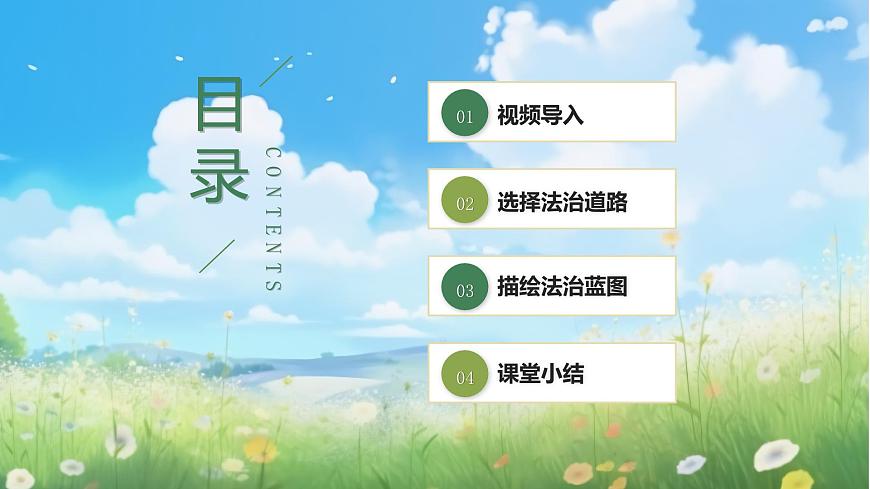 目录

CONTENTS

01 视频导入

02 选择法治道路

03 描绘法治蓝图

04 课堂小结